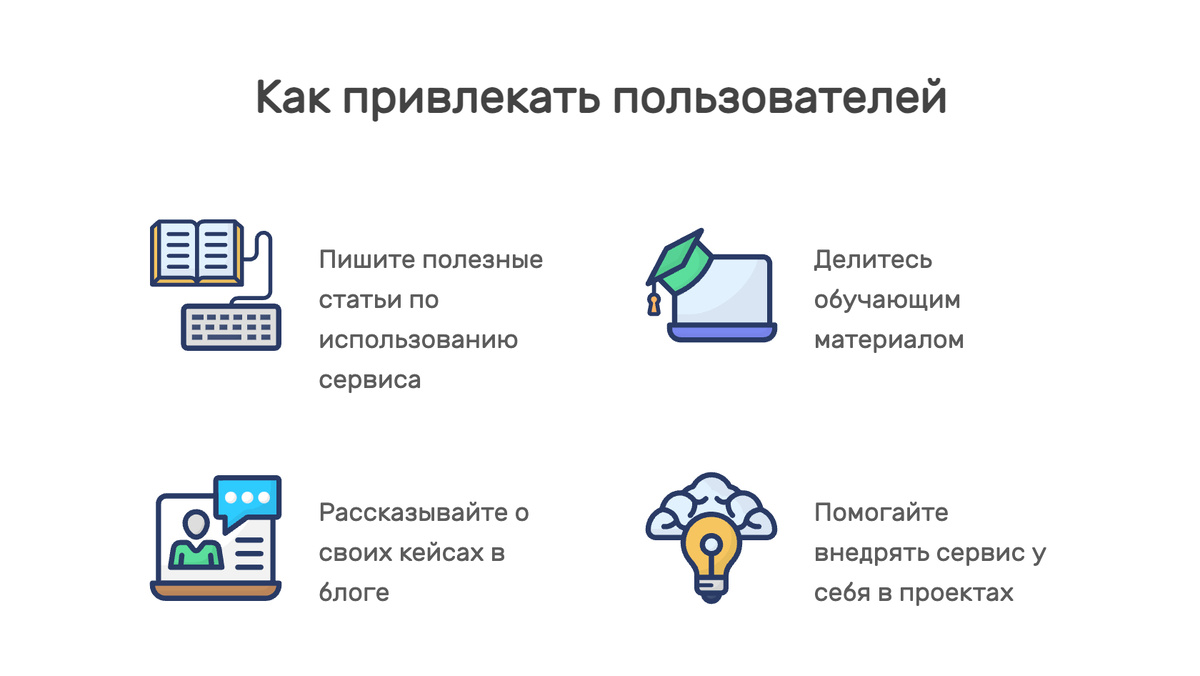 Как привлекать пользователей

Пишите полезные статьи по использованию сервиса

Делитесь обучающим материалом

Рассказывайте о своих кейсах в блоге

Помогайте внедрять сервис у себя в проектах